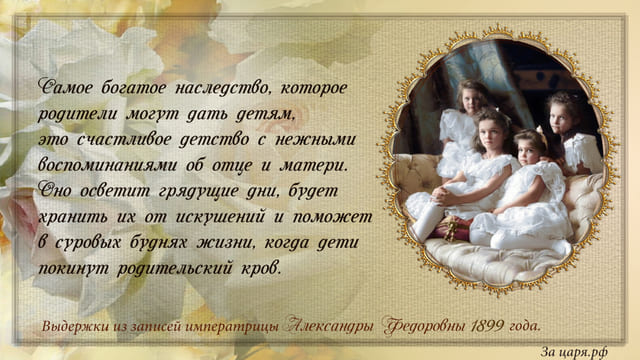 Самое богатое наследство, которое родители могут дать детям, это счастливое детство с нежными воспоминаниями об отце и матери. Оно осветит грядущие дни, будет хранить их от искушений и поможет в суровых буднях жизни, когда дети покинут родительский кров.

Выдержки из записей императрицы Александры Федоровны 1899 года.

За царя.рф